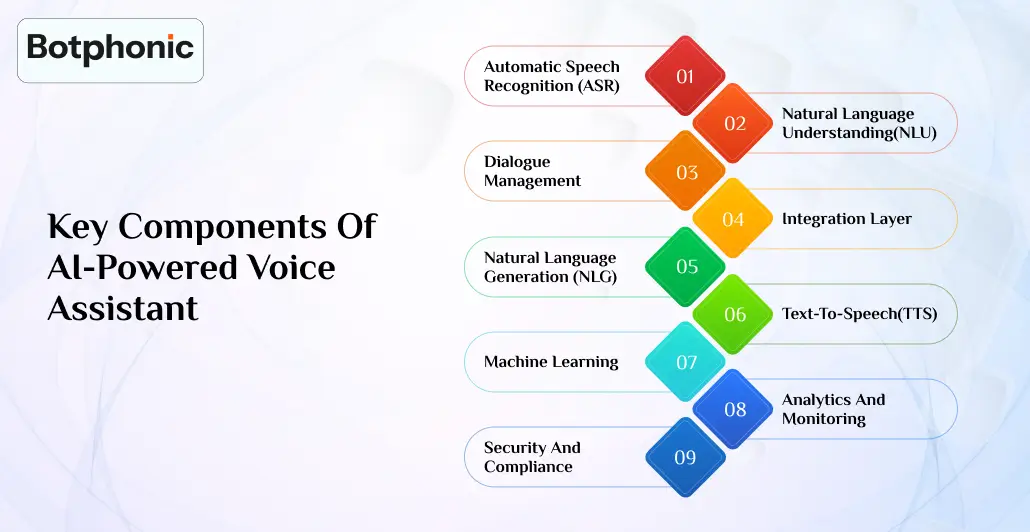 Botphonic

Key Components Of AI-Powered Voice Assistant

Automatic Speech Recognition (ASR) 01

02 Natural Language Understanding(NLU)

Dialogue Management 03

04 Integration Layer

Natural Language Generation (NLG) 05

06 Text-To-Speech(TTS)

Machine Learning 07

08 Analytics And Monitoring

Security And Compliance 09